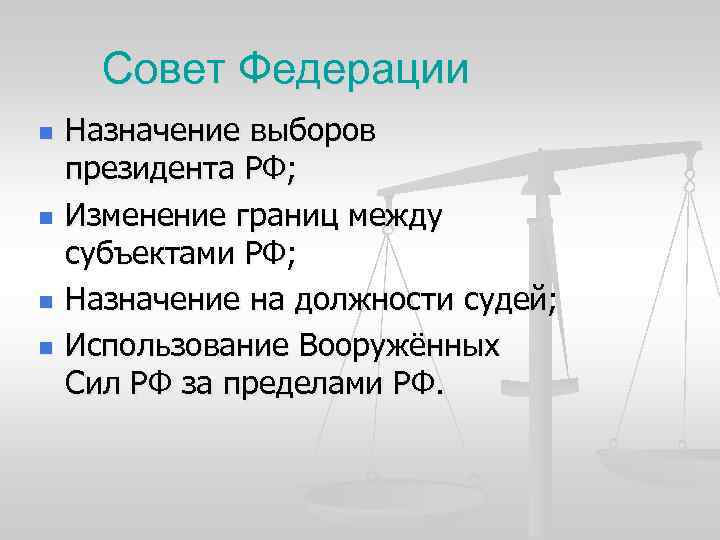 Совет Федерации

- Назначение выборов президента РФ;
- Изменение границ между субъектами РФ;
- Назначение на должности судей;
- Использование Вооружённых Сил РФ за пределами РФ.